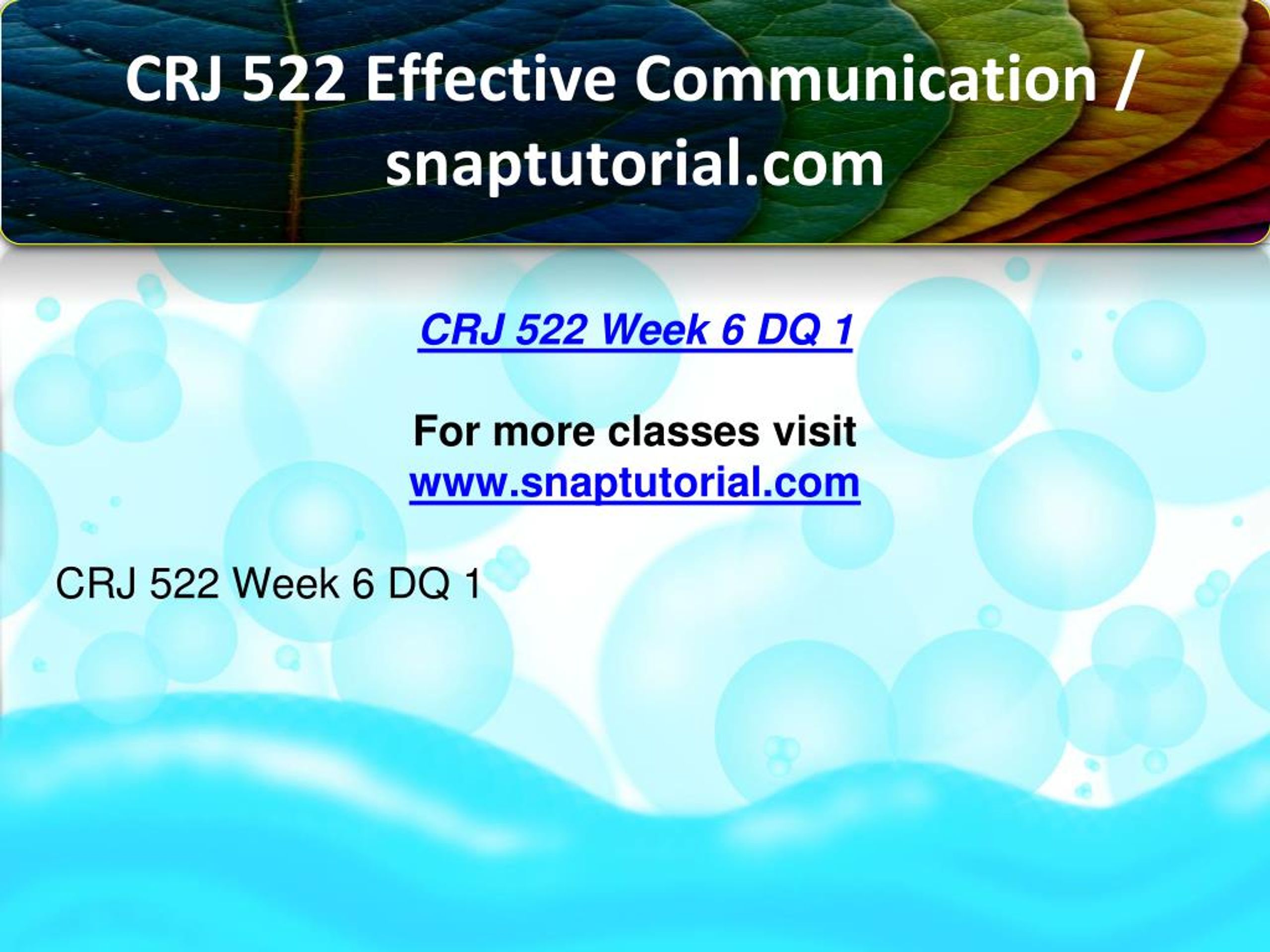 CRJ 522 Effective Communication / snaptutorial.com

CRJ 522 Week 6 DQ 1

For more classes visit
www.snaptutorial.com

CRJ 522 Week 6 DQ 1